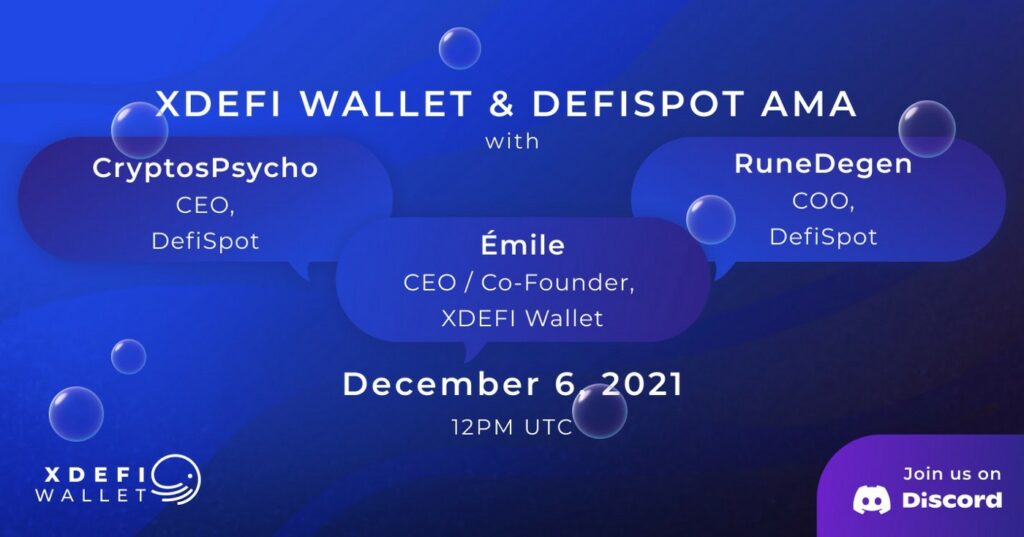 XDEFI WALLET & DEFISPOT AMA
with

CryptosPsycho
CEO,
DefiSpot

Émile
CEO / Co-Founder,
XDEFI Wallet

RuneDegen
COO,
DefiSpot

December 6, 2021
12PM UTC

XDEFI
WALLET

Join us on
Discord